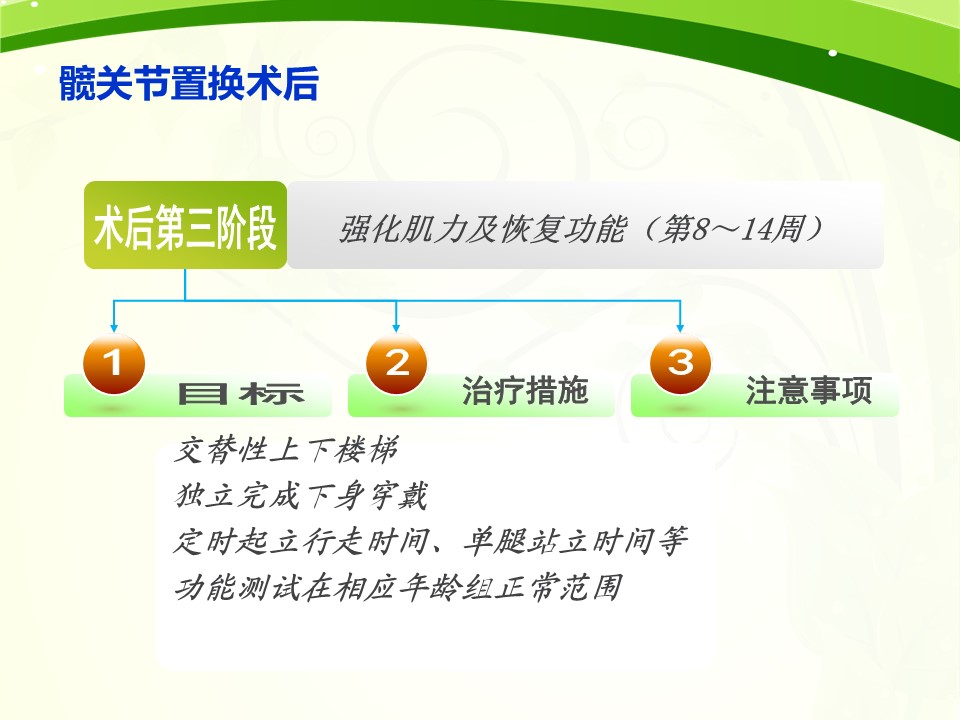 髋关节置换术后

术后第三阶段

强化肌力及恢复功能（第8～14周）

1 目标

2 治疗措施

3 注意事项

交替性上下楼梯
独立完成下身穿戴
定时起立行走时间、单腿站立时间等
功能测试在相应年龄组正常范围